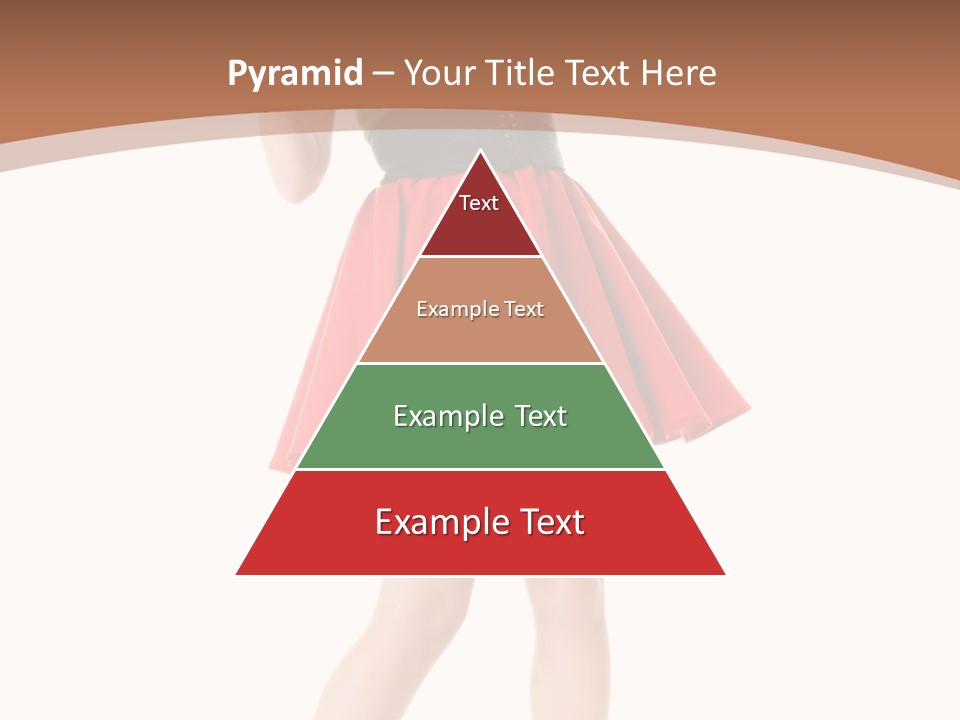 Pyramid – Your Title Text Here

Text

Example Text

Example Text

Example Text